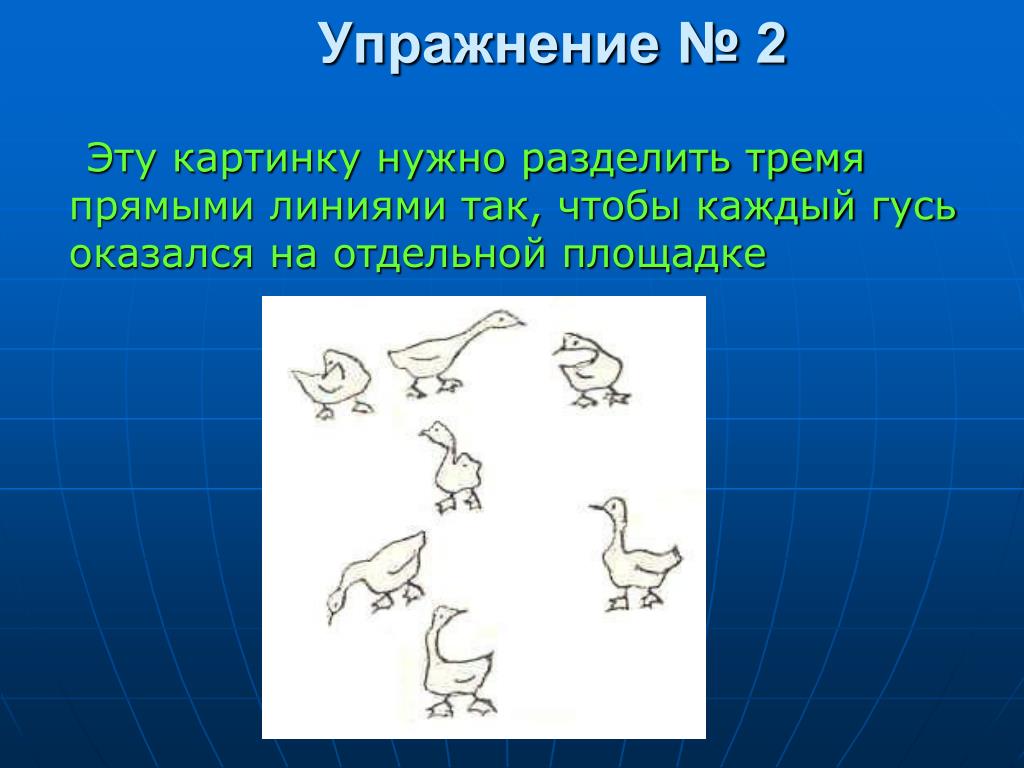 Упражнение № 2

Эту картинку нужно разделить тремя прямыми линиями так, чтобы каждый гусь оказался на отдельной площадке